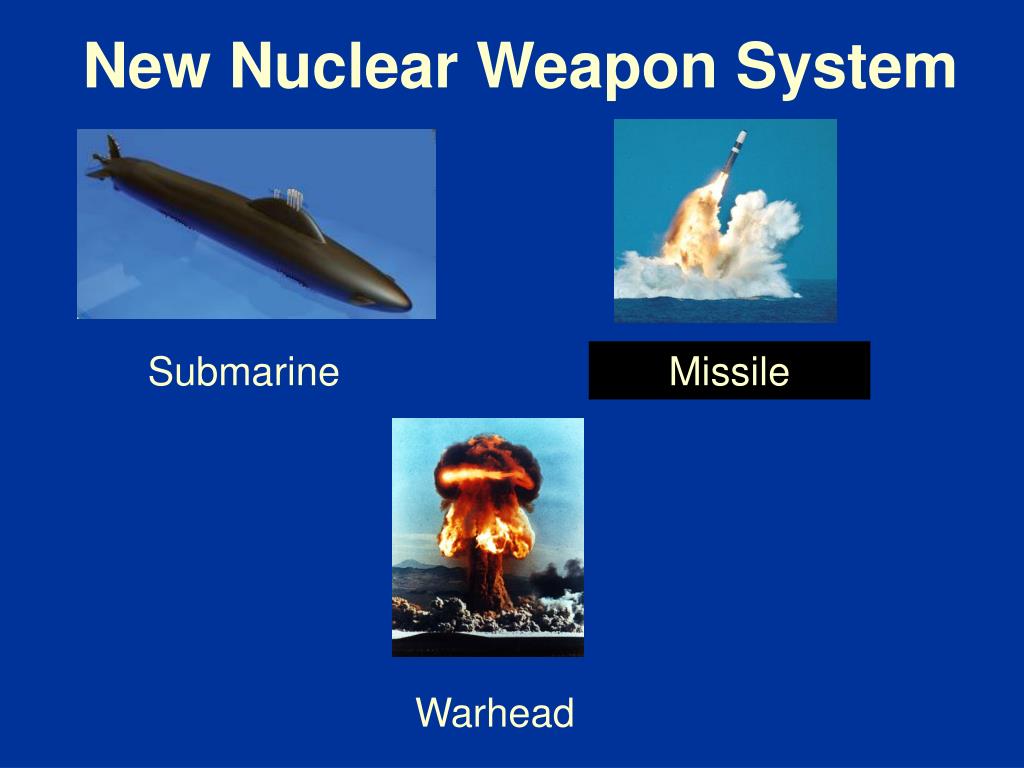 New Nuclear Weapon System

Submarine

Missile

Warhead